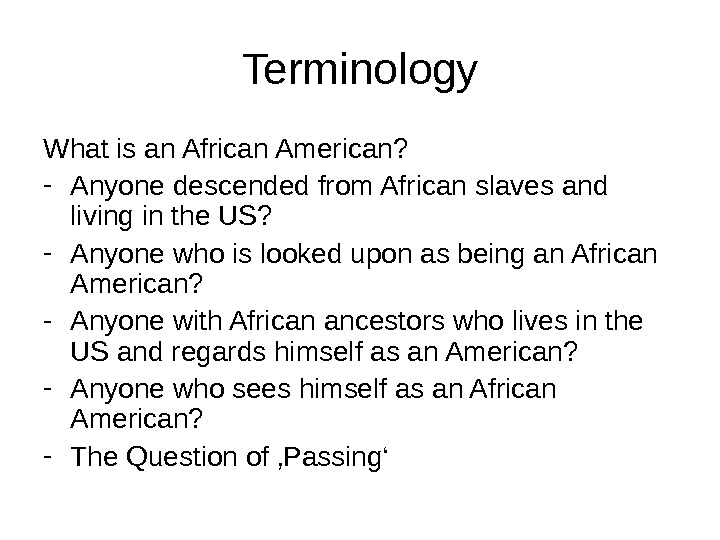 Terminology

What is an African American?

- Anyone descended from African slaves and living in the US?
- Anyone who is looked upon as being an African American?
- Anyone with African ancestors who lives in the US and regards himself as an American?
- Anyone who sees himself as an African American?
- The Question of ‚Passing‘